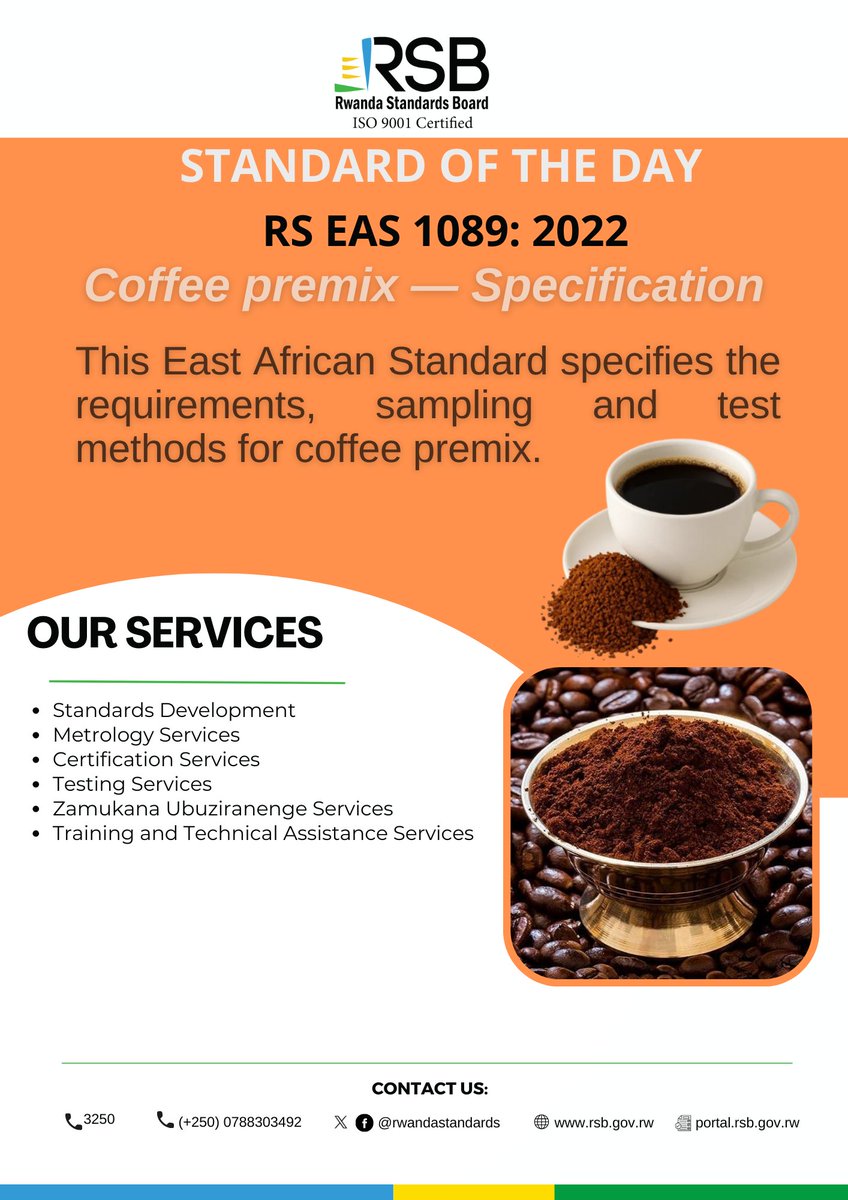 RSB
Rwanda Standards Board
ISO 9001 Certified

STANDARD OF THE DAY

RS EAS 1089: 2022

Coffee premix — Specification

This East African Standard specifies the requirements, sampling and test methods for coffee premix.

OUR SERVICES

- Standards Development
- Metrology Services
- Certification Services
- Testing Services
- Zamukana Ubuziranenge Services
- Training and Technical Assistance Services

CONTACT US:

3250 (+250) 0788303492 @rwandastandards www.rsb.gov.rw portal.rsb.gov.rw